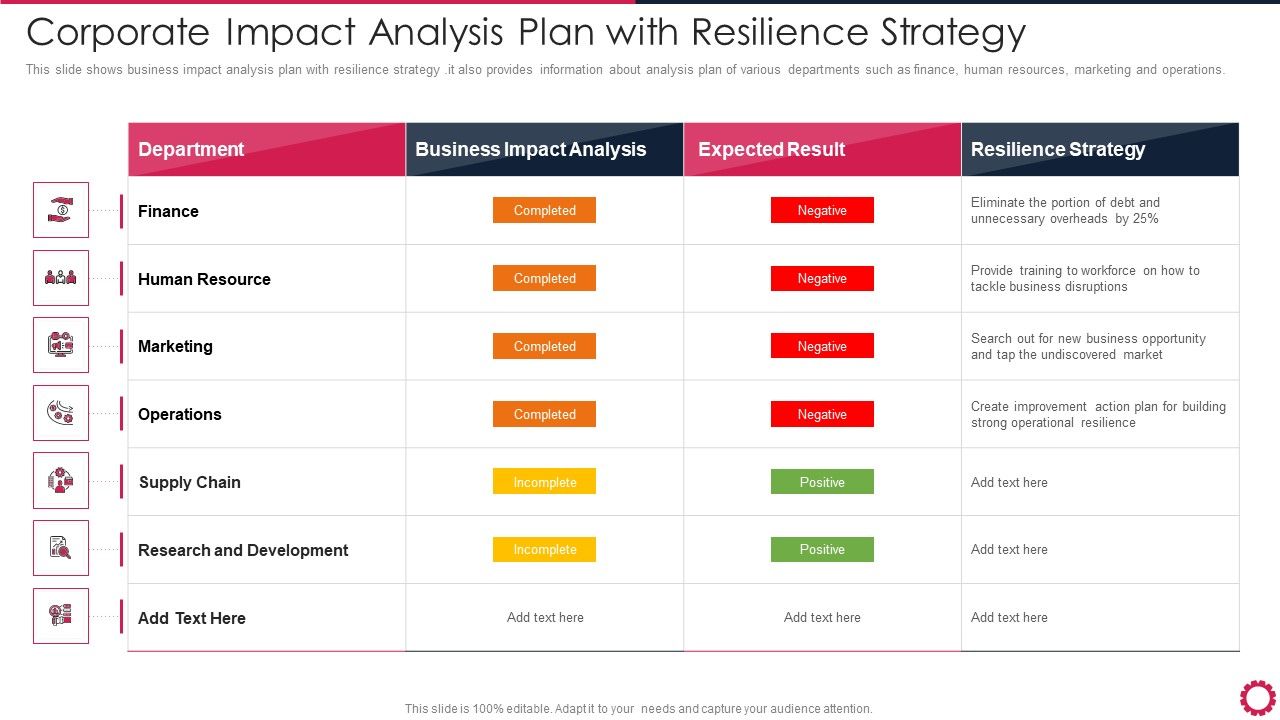 Corporate Impact Analysis Plan with Resilience Strategy

This slide shows business impact analysis plan with resilience strategy .it also provides information about analysis plan of various departments such as finance, human resources, marketing and operations.

| Department | Business Impact Analysis | Expected Result | Resilience Strategy |
|---|---|---|---|
| Finance | Completed | Negative | Eliminate the portion of debt and unnecessary overheads by 25% |
| Human Resource | Completed | Negative | Provide training to workforce on how to tackle business disruptions |
| Marketing | Completed | Negative | Search out for new business opportunity and tap the undiscovered market |
| Operations | Completed | Negative | Create improvement action plan for building strong operational resilience |
| Supply Chain | Incomplete | Positive | Add text here |
| Research and Development | Incomplete | Positive | Add text here |
| Add Text Here | Add text here | Add text here | Add text here |

This slide is 100% editable. Adapt it to your needs and capture your audience attention.